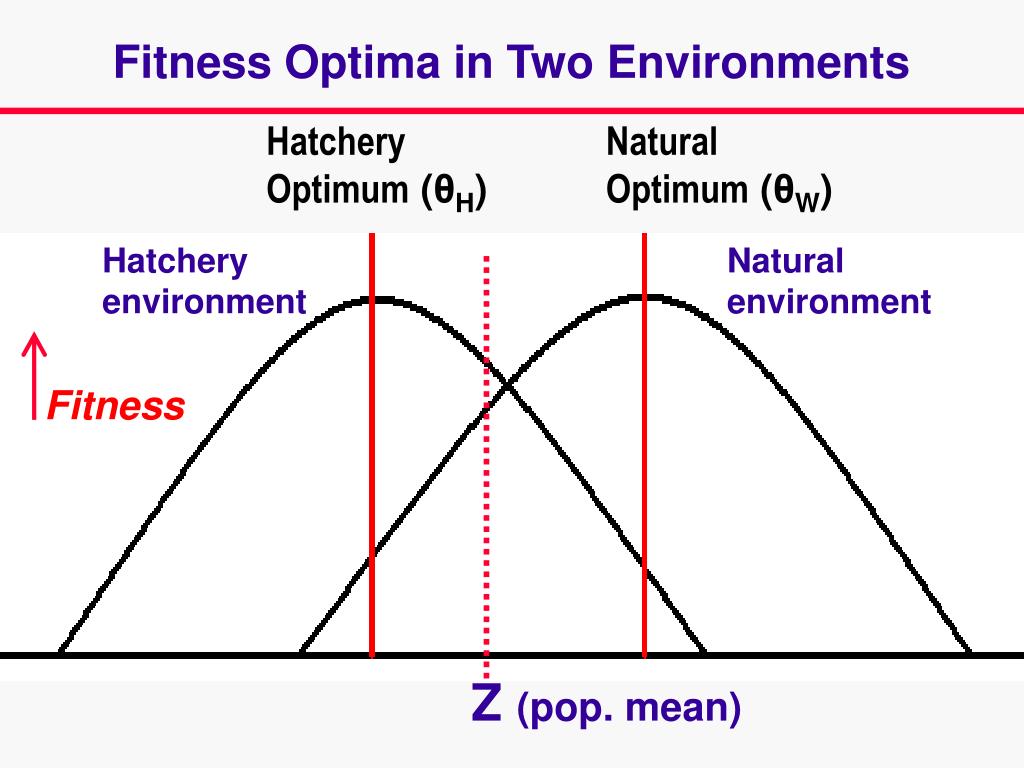 Fitness Optima in Two Environments

Hatchery Optimum ($\theta_H$)

Natural Optimum ($\theta_W$)

Hatchery environment

Natural environment

Fitness

Z (pop. mean)